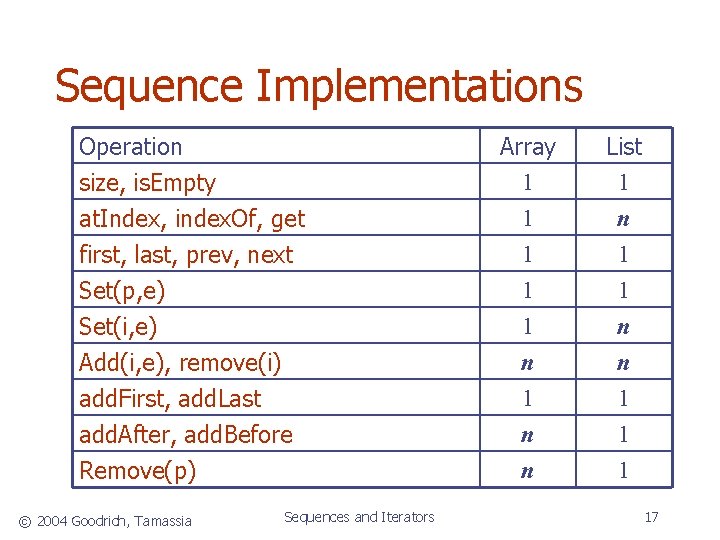 Sequence Implementations

| Operation | Array | List |
|---|---|---|
| size, isEmpty | 1 | 1 |
| atIndex, indexOf, get | 1 | $n$ |
| first, last, prev, next | 1 | 1 |
| Set(p,e) | 1 | 1 |
| Set(i,e) | 1 | $n$ |
| Add(i,e), remove(i) | $n$ | $n$ |
| addFirst, addLast | 1 | 1 |
| addAfter, addBefore | $n$ | 1 |
| Remove(p) | $n$ | 1 |

© 2004 Goodrich, Tamassia

Sequences and Iterators

17